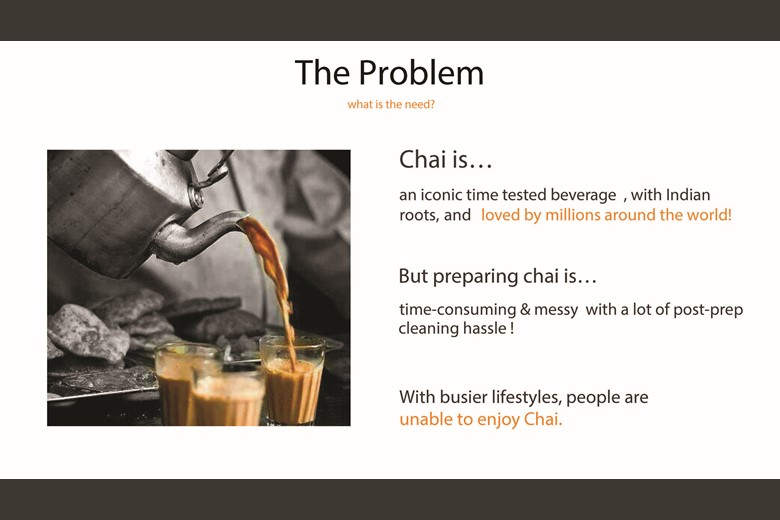 The Problem

what is the need?

Chai is…

an iconic time tested beverage , with Indian roots, and loved by millions around the world!

But preparing chai is…

time-consuming & messy with a lot of post-prep cleaning hassle !

With busier lifestyles, people are unable to enjoy Chai.